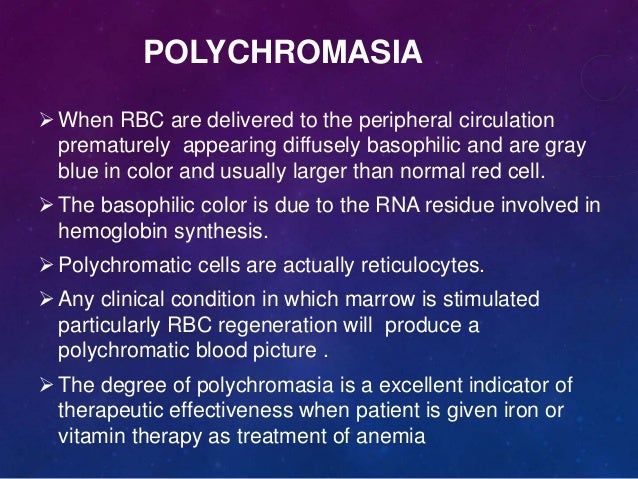 POLYCHROMASIA

➢ When RBC are delivered to the peripheral circulation prematurely appearing diffusely basophilic and are gray blue in color and usually larger than normal red cell.

➢ The basophilic color is due to the RNA residue involved in hemoglobin synthesis.

➢ Polychromatic cells are actually reticulocytes.

➢ Any clinical condition in which marrow is stimulated particularly RBC regeneration will produce a polychromatic blood picture .

➢ The degree of polychromasia is a excellent indicator of therapeutic effectiveness when patient is given iron or vitamin therapy as treatment of anemia